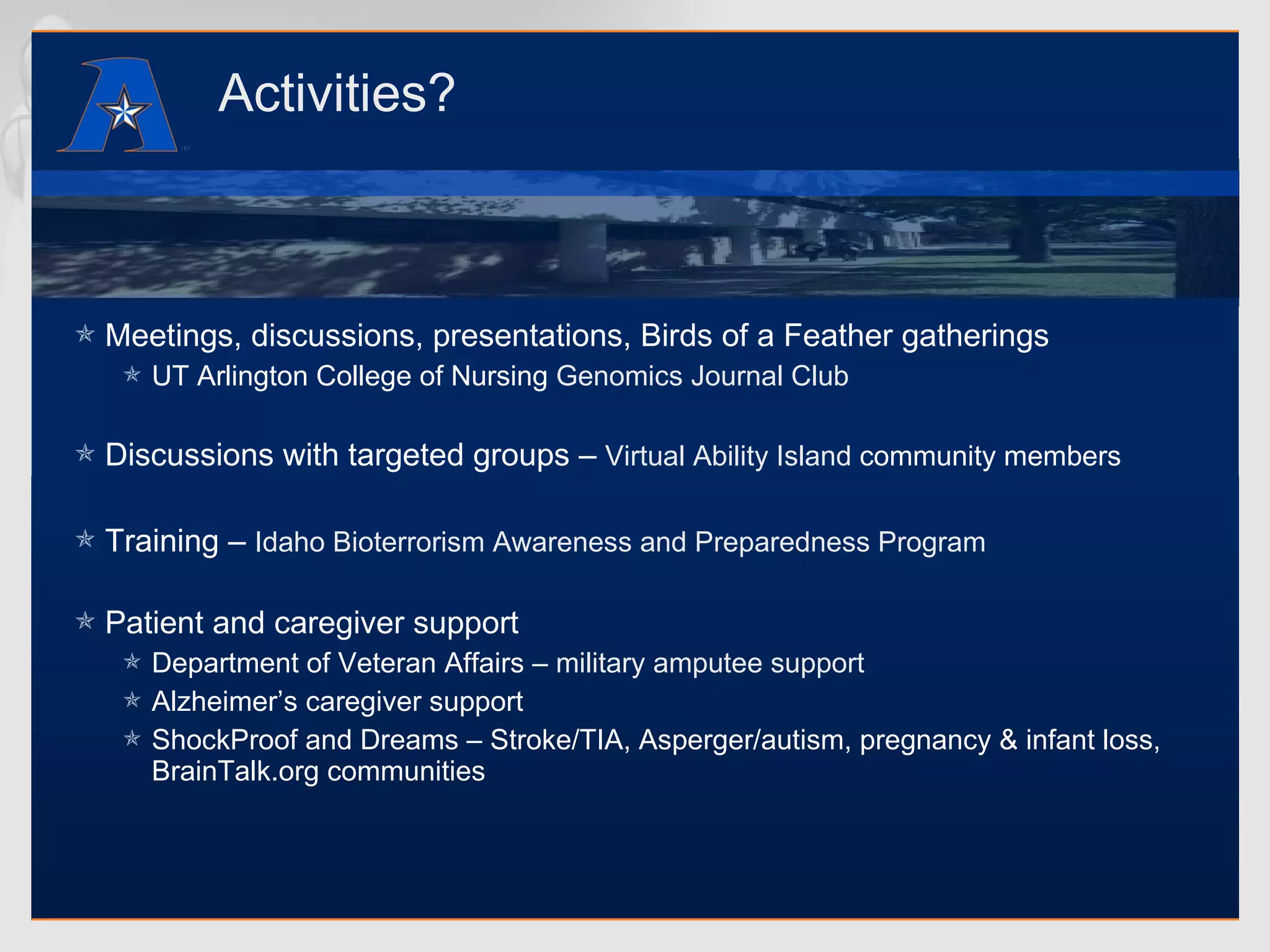 Activities?

Meetings, discussions, presentations, Birds of a Feather gatherings

UT Arlington College of Nursing Genomics Journal Club

Discussions with targeted groups – Virtual Ability Island community members

Training – Idaho Bioterrorism Awareness and Preparedness Program

Patient and caregiver support

Department of Veteran Affairs – military amputee support

Alzheimer's caregiver support

ShockProof and Dreams – Stroke/TIA, Asperger/autism, pregnancy & infant loss, BrainTalk.org communities